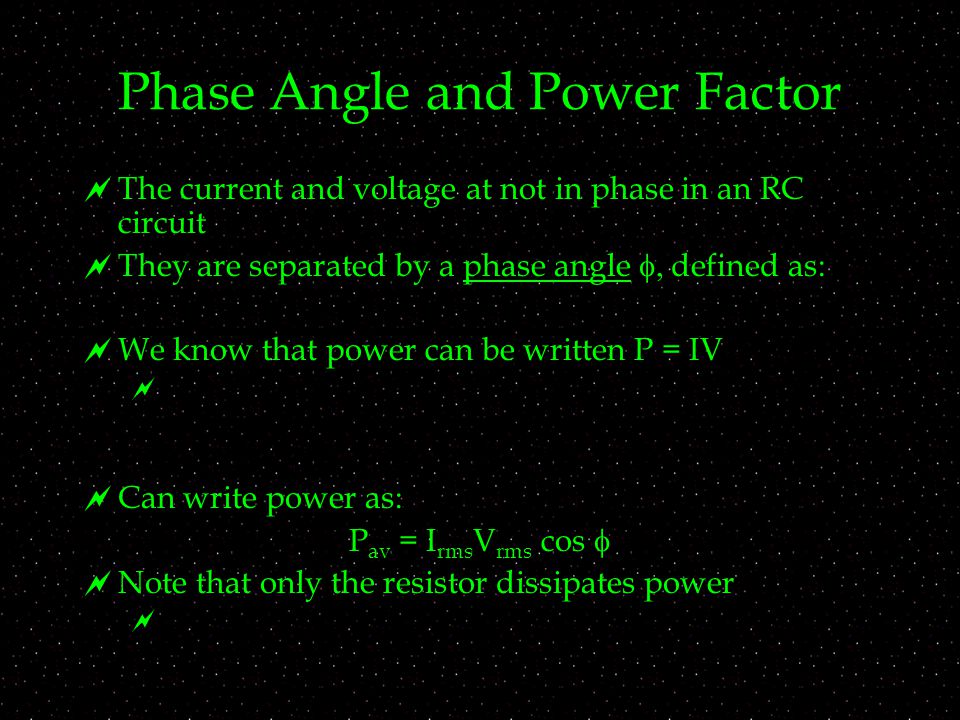 Phase Angle and Power Factor

The current and voltage at not in phase in an RC circuit

They are separated by a phase angle $\phi$, defined as:

We know that power can be written P = IV

Can write power as:

$P_{av} = I_{rms}V_{rms} \cos \phi$

Note that only the resistor dissipates power